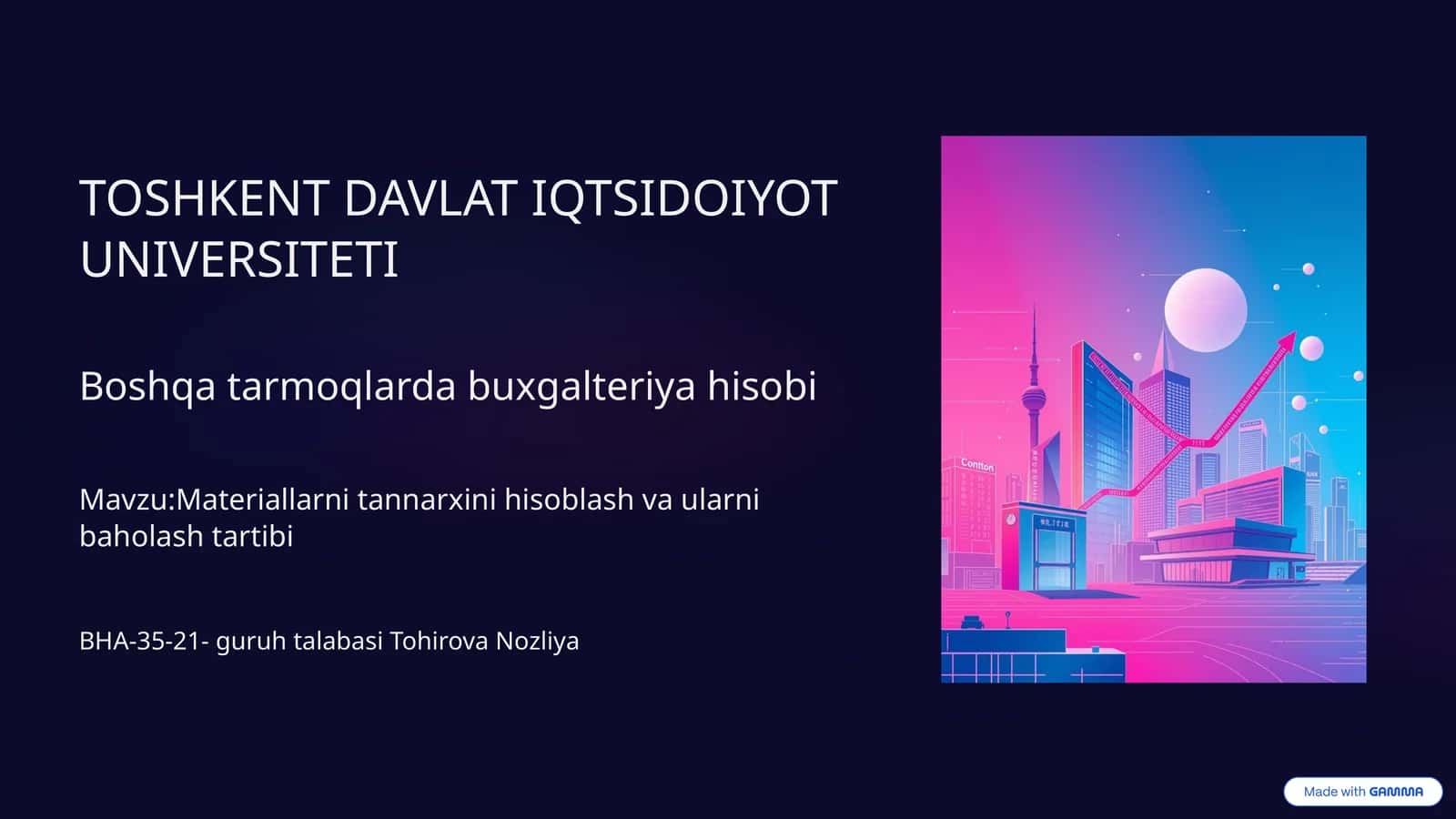 TOSHKENT DAVLAT IQTSIDOIYOT UNIVERSITETI

Boshqa tarmoqlarda buxgalteriya hisobi

Mavzu:Materiallarni tannarxini hisoblash va ularni baholash tartibi

BHA-35-21- guruh talabasi Tohirova Nozliya

Contton

Made with GAMMA